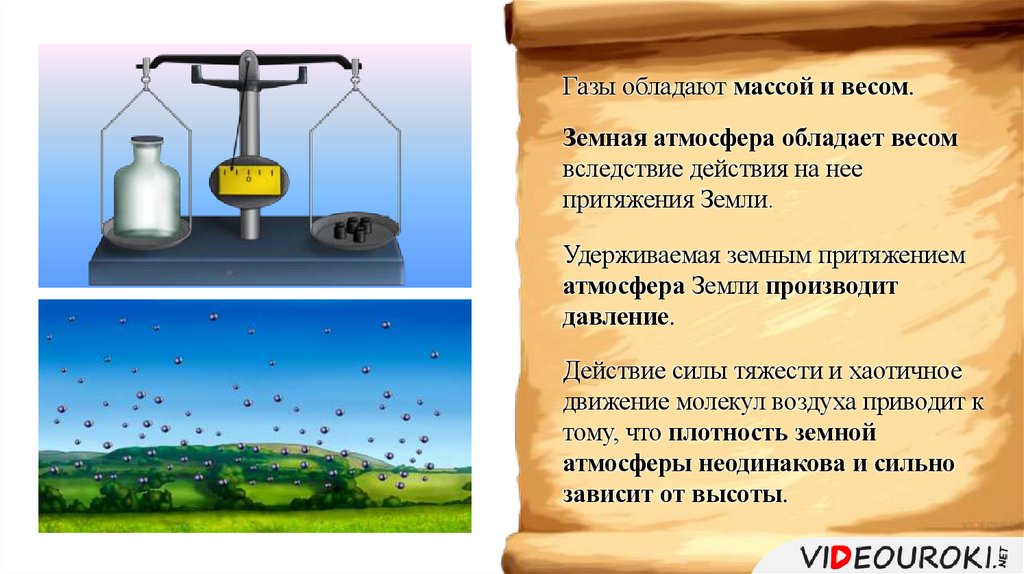 Газы обладают массой и весом.

Земная атмосфера обладает весом вследствие действия на нее притяжения Земли.

Удерживаемая земным притяжением атмосфера Земли производит давление.

Действие силы тяжести и хаотичное движение молекул воздуха приводит к тому, что плотность земной атмосферы неодинакова и сильно зависит от высоты.

VIDEOUROKI.NET